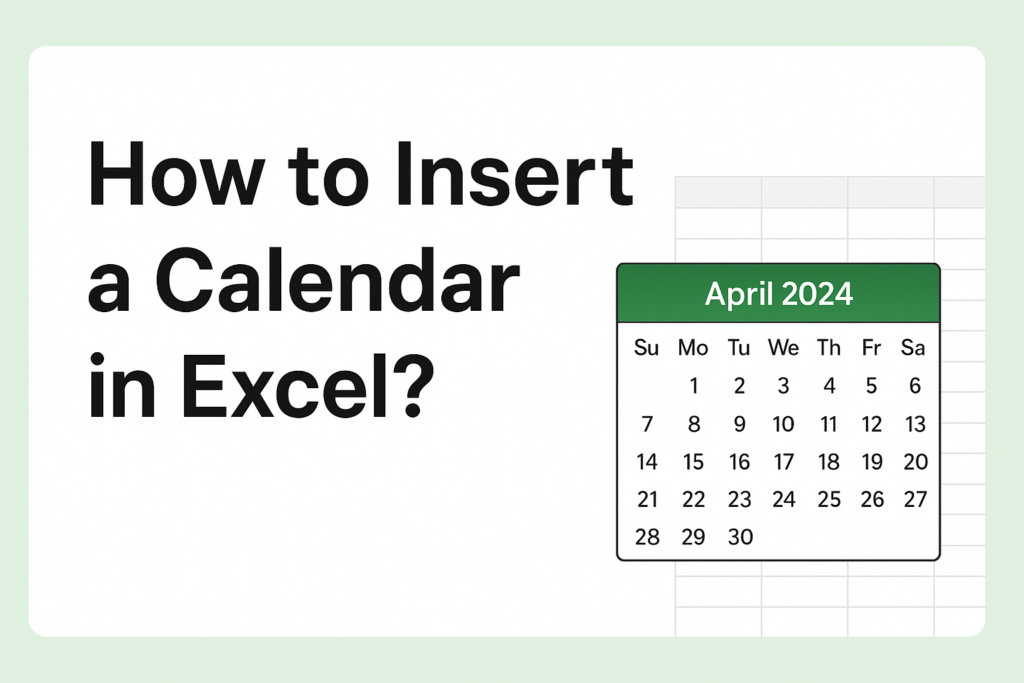 How to Insert a Calendar in Excel?

April 2024

| Su | Mo | Tu | We | Th | Fr | Sa |
|---|---|---|---|---|---|---|
| | 1 | 2 | 3 | 4 | 5 | 6 |
| 7 | 8 | 9 | 10 | 11 | 12 | 13 |
| 14 | 15 | 16 | 17 | 18 | 19 | 20 |
| 21 | 22 | 23 | 24 | 25 | 26 | 27 |
| 28 | 29 | 30 | | | | |